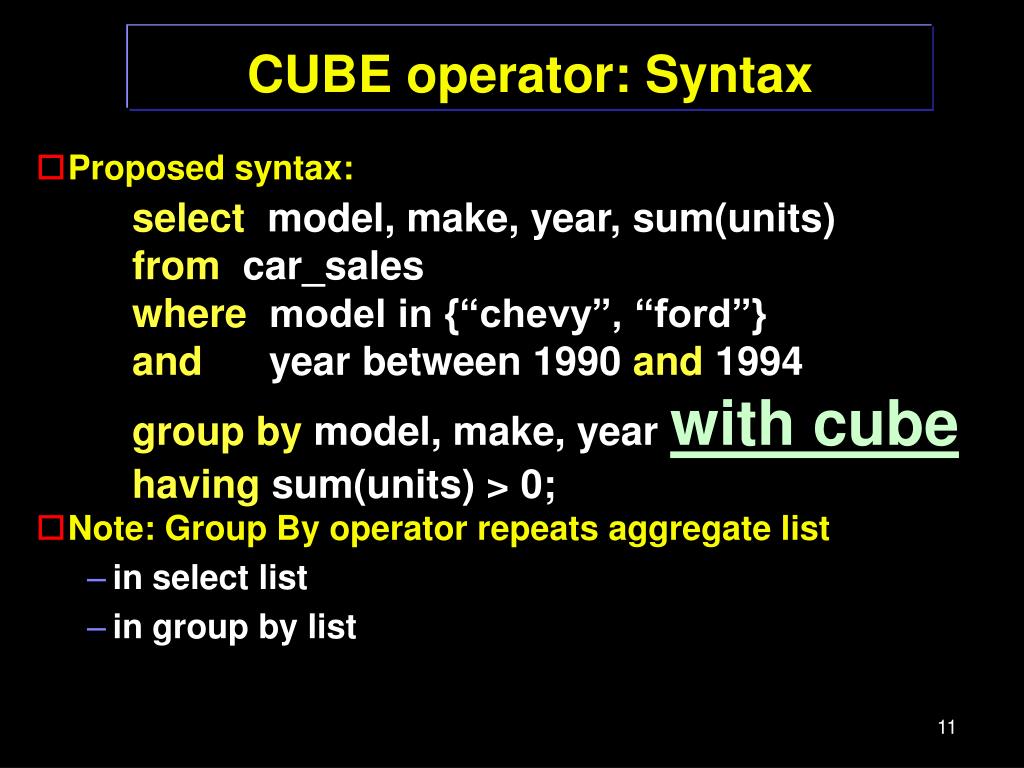 CUBE operator: Syntax

Proposed syntax:

select model, make, year, sum(units)
from car_sales
where model in {“chevy”, “ford”}
and year between 1990 and 1994
group by model, make, year with cube
having sum(units) > 0;

Note: Group By operator repeats aggregate list

– in select list
– in group by list

11